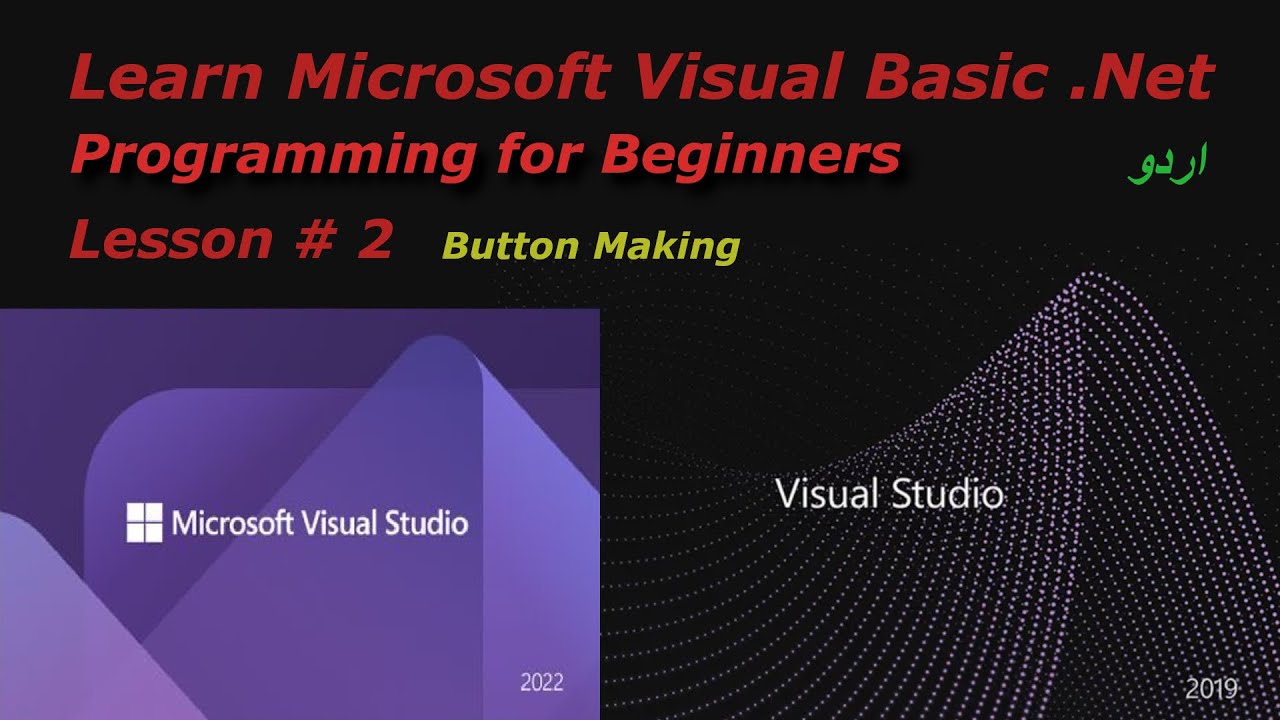 Learn Microsoft Visual Basic .Net
Programming for Beginners
اردو
Lesson # 2 Button Making

Microsoft Visual Studio
2022

Visual Studio
2019